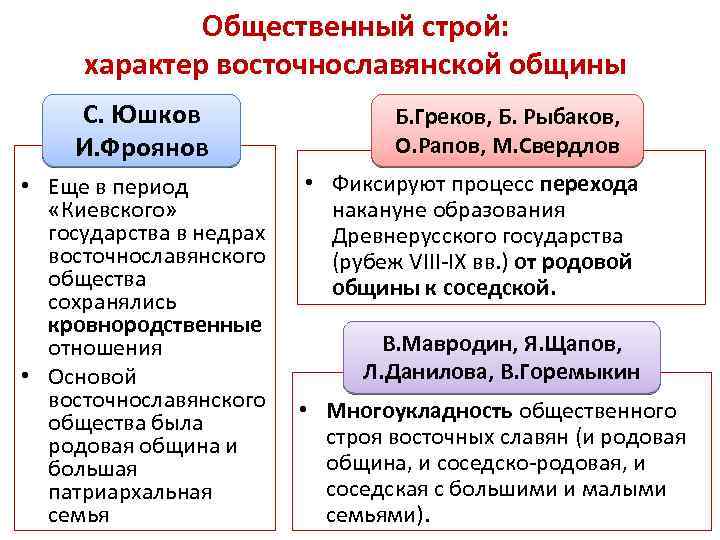 Общественный строй: характер восточнославянской общины

С. Юшков
И.Фроянов

• Еще в период «Киевского» государства в недрах восточнославянского общества сохранялись кровнородственные отношения
• Основой восточнославянского общества была родовая община и большая патриархальная семья

Б.Греков, Б. Рыбаков,
О.Рапов, М.Свердлов

• Фиксируют процесс перехода накануне образования Древнерусского государства (рубеж VIII-IX вв.) от родовой общины к соседской.

В.Мавродин, Я.Щапов,
Л.Данилова, В.Горемыкин

• Многоукладность общественного строя восточных славян (и родовая община, и соседско-родовая, и соседская с большими и малыми семьями).